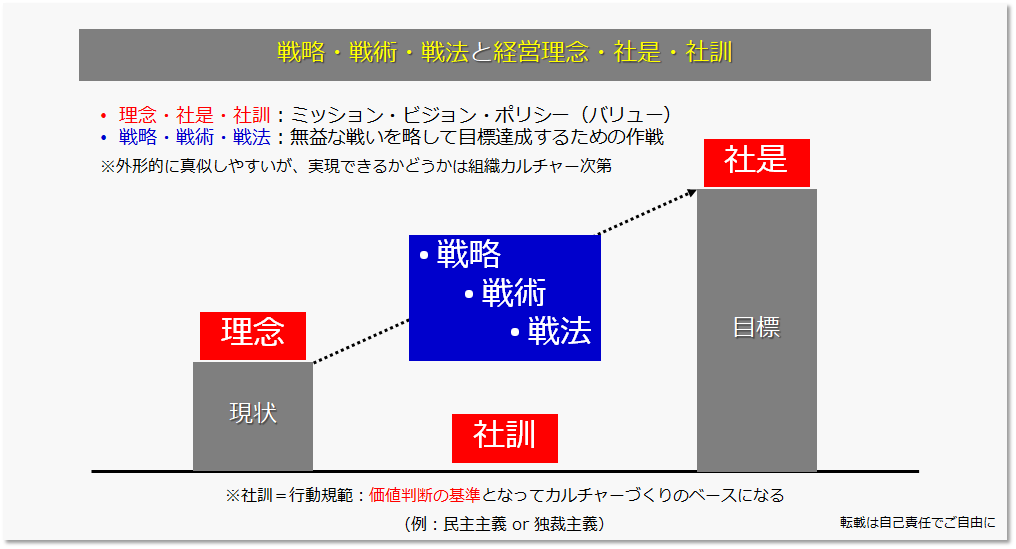 戦略・戦術・戦法と経営理念・社是・社訓

• 理念・社是・社訓：ミッション・ビジョン・ポリシー（バリュー）
• 戦略・戦術・戦法：無益な戦いを略して目標達成するための作戦
※外形的に真似しやすいが、実現できるかどうかは組織カルチャー次第

社是

• 戦略
• 戦術
• 戦法

理念

目標

現状

社訓

※社訓＝行動規範：価値判断の基準となってカルチャーづくりのベースになる
（例：民主主義 or 独裁主義）

転載は自己責任でご自由に